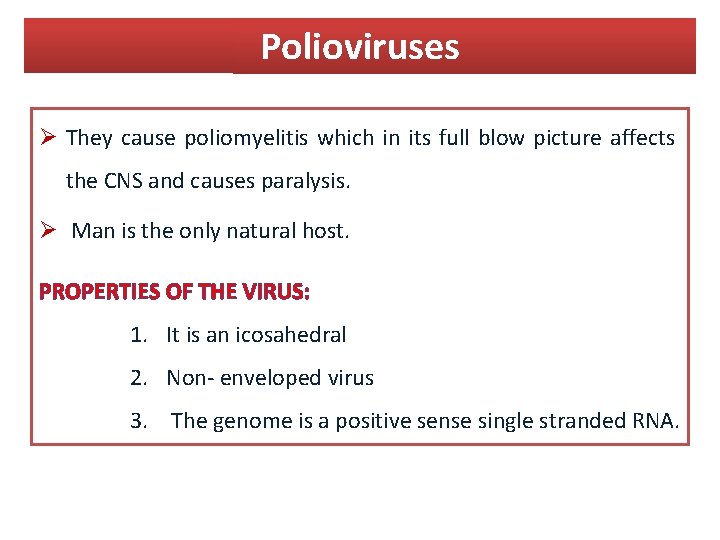 Polioviruses

➢ They cause poliomyelitis which in its full blow picture affects the CNS and causes paralysis.

➢ Man is the only natural host.

PROPERTIES OF THE VIRUS:

1. It is an icosahedral
2. Non- enveloped virus
3. The genome is a positive sense single stranded RNA.